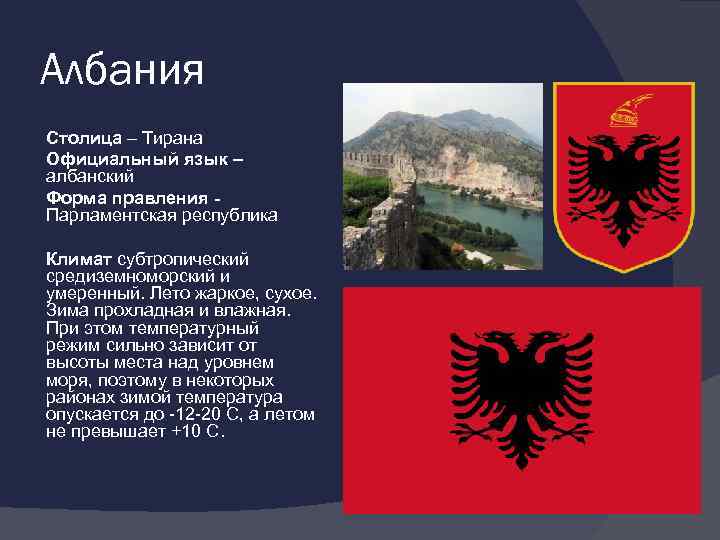 Албания

Столица – Тирана
Официальный язык – албанский
Форма правления - Парламентская республика

Климат субтропический средиземноморский и умеренный. Лето жаркое, сухое. Зима прохладная и влажная. При этом температурный режим сильно зависит от высоты места над уровнем моря, поэтому в некоторых районах зимой температура опускается до -12-20 С, а летом не превышает +10 С.